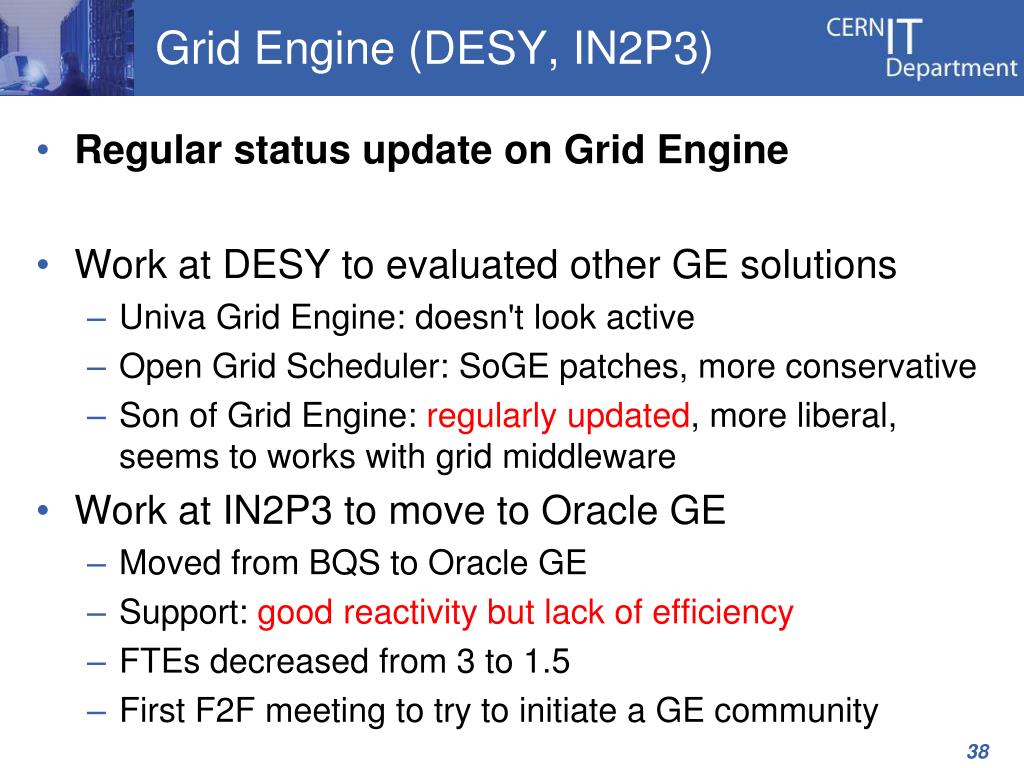 Grid Engine (DESY, IN2P3)

CERN IT Department

• Regular status update on Grid Engine

• Work at DESY to evaluated other GE solutions
– Univa Grid Engine: doesn't look active
– Open Grid Scheduler: SoGE patches, more conservative
– Son of Grid Engine: regularly updated, more liberal, seems to works with grid middleware

• Work at IN2P3 to move to Oracle GE
– Moved from BQS to Oracle GE
– Support: good reactivity but lack of efficiency
– FTEs decreased from 3 to 1.5
– First F2F meeting to try to initiate a GE community

38